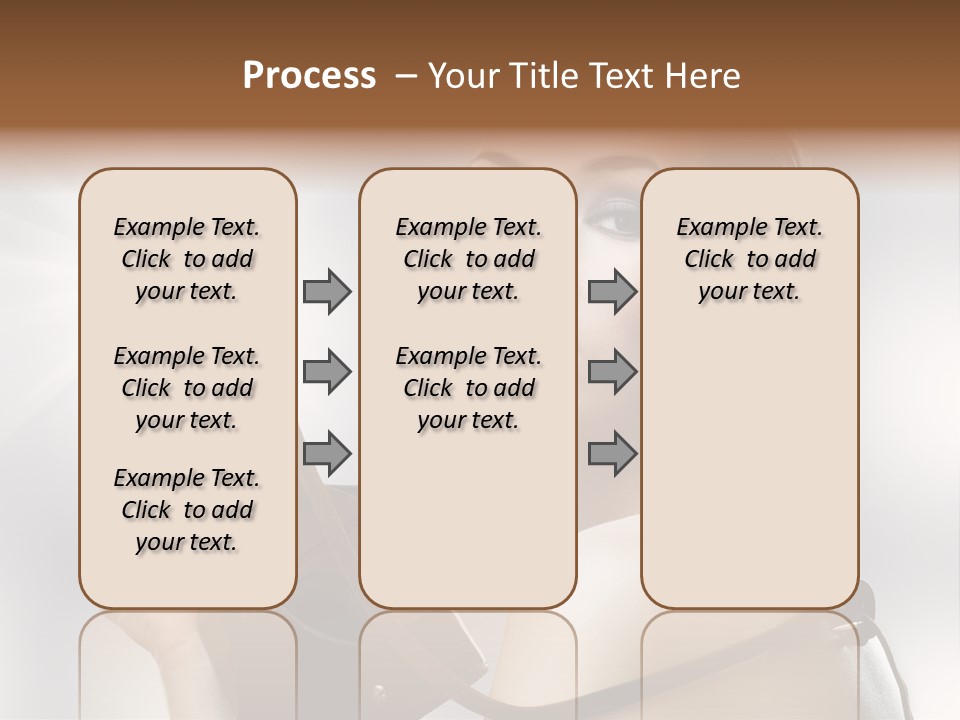 Process – Your Title Text Here

Example Text. Click to add your text.

Example Text. Click to add your text.

Example Text. Click to add your text.

Example Text. Click to add your text.

Example Text. Click to add your text.

Example Text. Click to add your text.